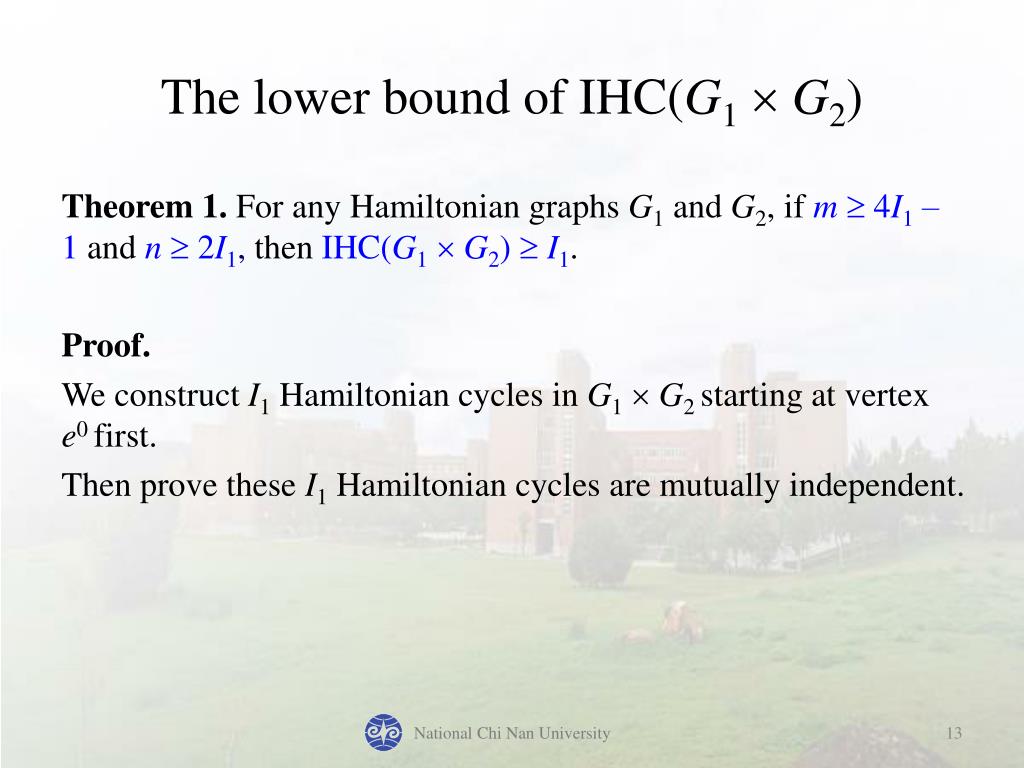 The lower bound of IHC($G_1 \times G_2$)

**Theorem 1.** For any Hamiltonian graphs $G_1$ and $G_2$, if $m \geq 4I_1 - 1$ and $n \geq 2I_1$, then IHC($G_1 \times G_2$) $\geq I_1$.

**Proof.**

We construct $I_1$ Hamiltonian cycles in $G_1 \times G_2$ starting at vertex $e^0$ first.

Then prove these $I_1$ Hamiltonian cycles are mutually independent.

National Chi Nan University

13